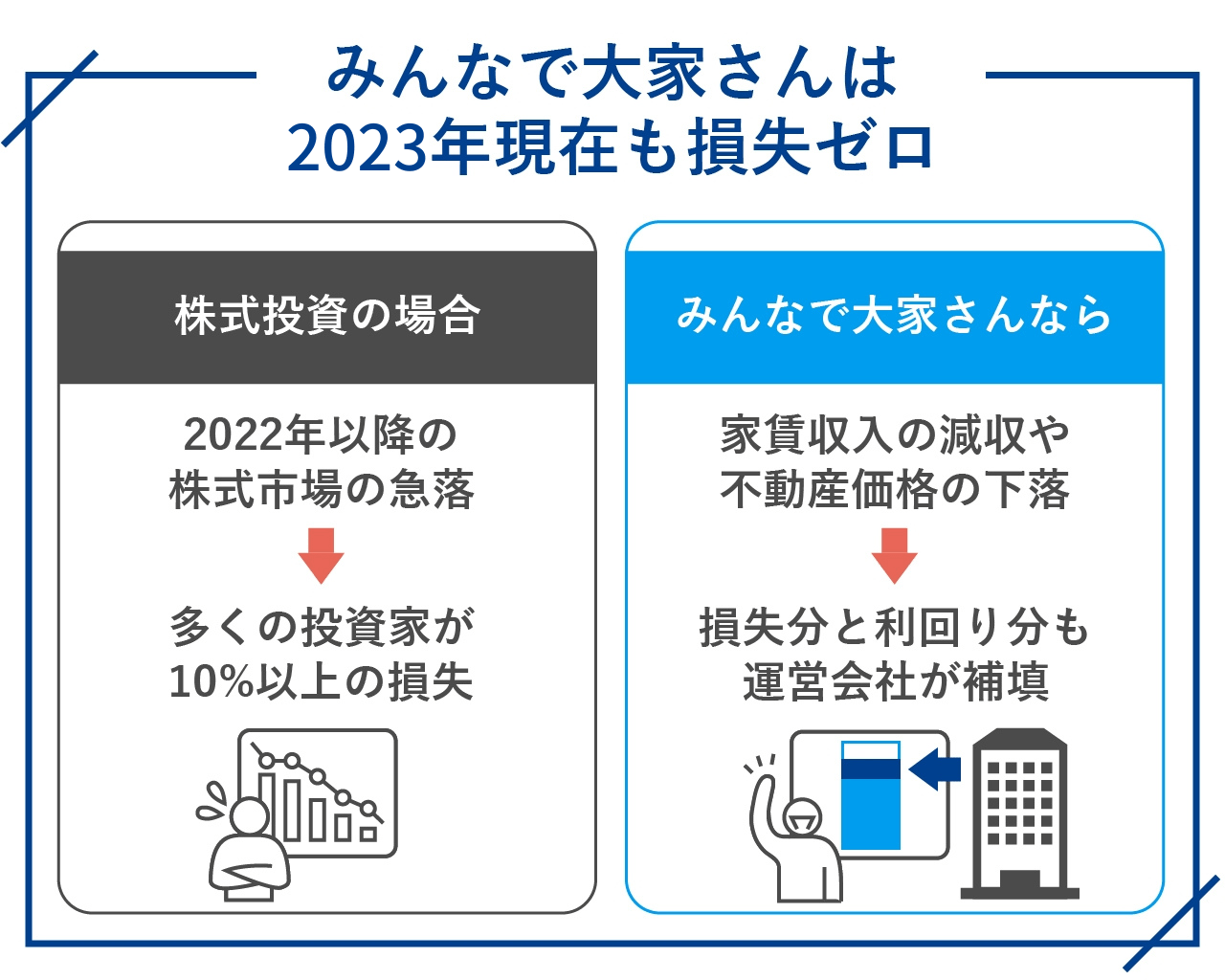 みんなで大家さんは
2023年現在も損失ゼロ

株式投資の場合

2022年以降の
株式市場の急落

多くの投資家が
10%以上の損失

みんなで大家さんなら

家賃収入の減収や
不動産価格の下落

損失分と利回り分も
運営会社が補填